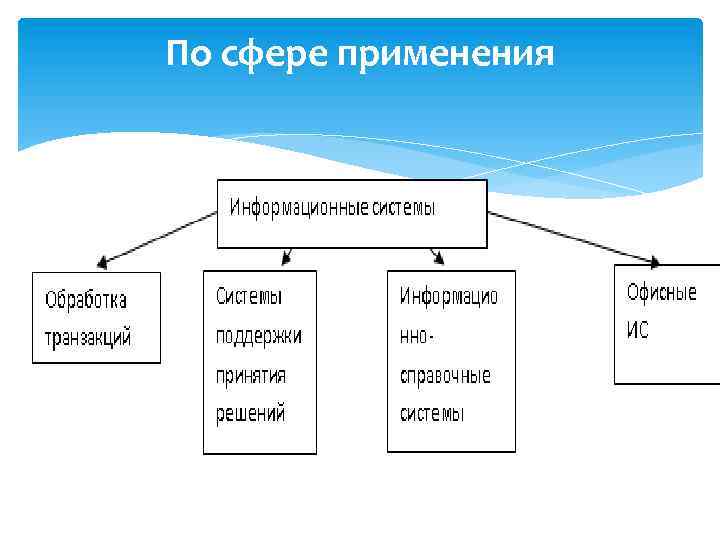 По сфере применения

Информационные системы

Обработка транзакций

Системы поддержки принятия решений

Информационно-справочные системы

Офисные ИС